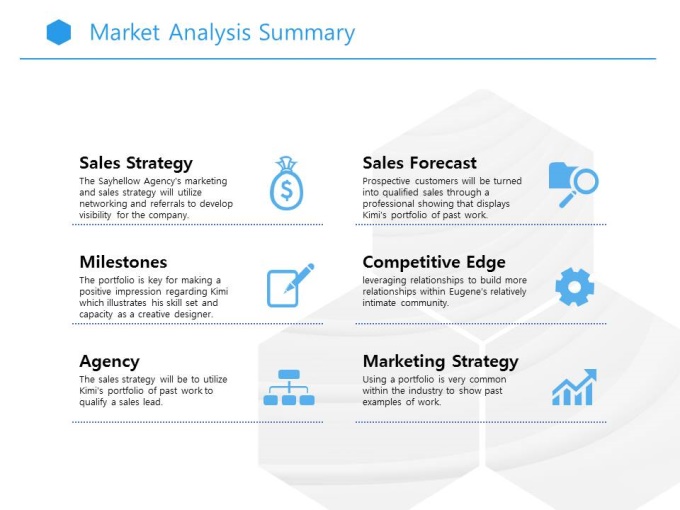 Market Analysis Summary

Sales Strategy
The Sayhellow Agency's marketing and sales strategy will utilize networking and referrals to develop visibility for the company.

Milestones
The portfolio is key for making a positive impression regarding Kimi which illustrates his skill set and capacity as a creative designer.

Agency
The sales strategy will be to utilize Kimi's portfolio of past work to qualify a sales lead.

Sales Forecast
Prospective customers will be turned into qualified sales through a professional showing that displays Kimi's portfolio of past work.

Competitive Edge
leveraging relationships to build more relationships within Eugene's relatively intimate community.

Marketing Strategy
Using a portfolio is very common within the industry to show past examples of work.